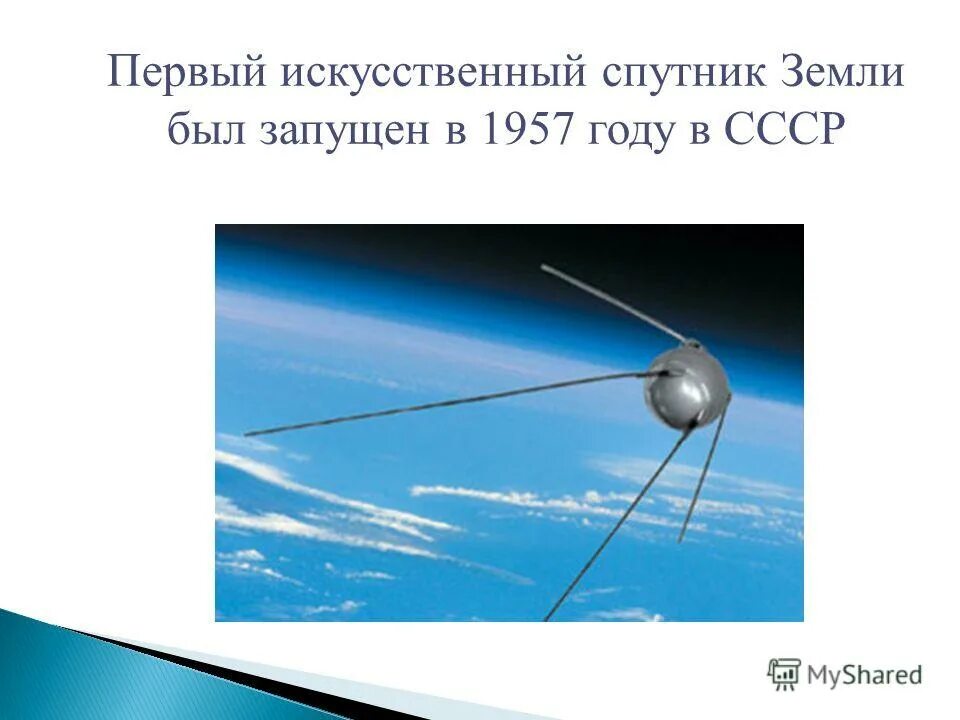 Первый искусственный спутник Земли был запущен в 1957 году в СССР

MyShared